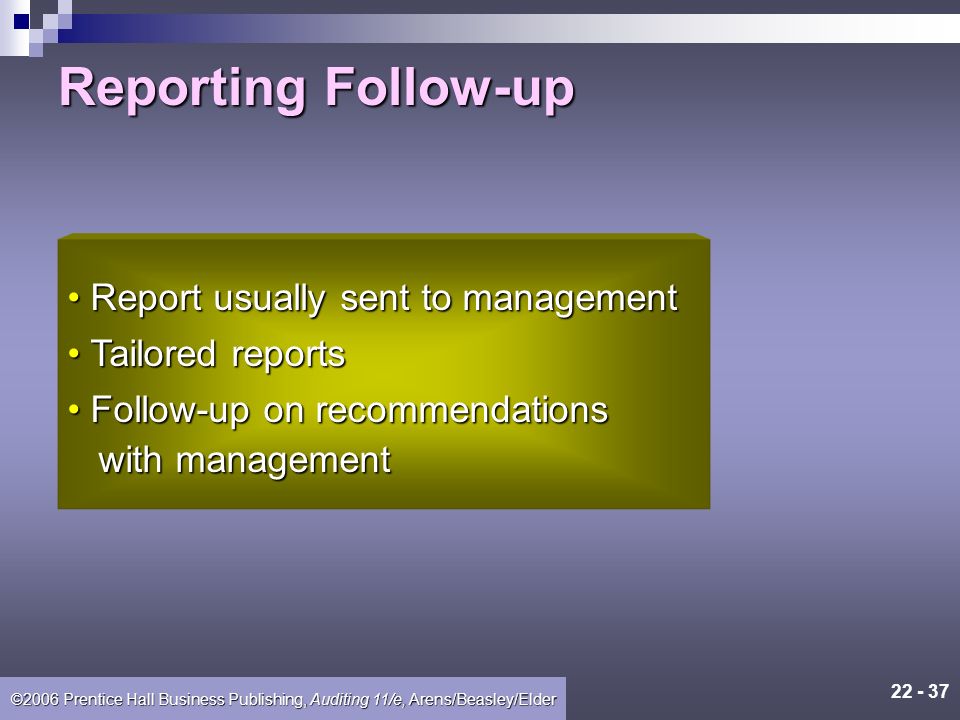 Reporting Follow-up

• Report usually sent to management
• Tailored reports
• Follow-up on recommendations with management

©2006 Prentice Hall Business Publishing, Auditing 11/e, Arens/Beasley/Elder

22 - 37